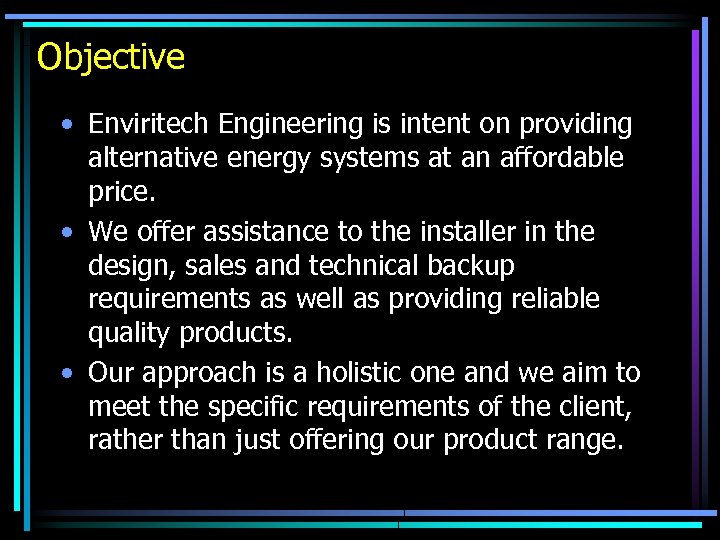 Objective

• Enviritech Engineering is intent on providing alternative energy systems at an affordable price.

• We offer assistance to the installer in the design, sales and technical backup requirements as well as providing reliable quality products.

• Our approach is a holistic one and we aim to meet the specific requirements of the client, rather than just offering our product range.